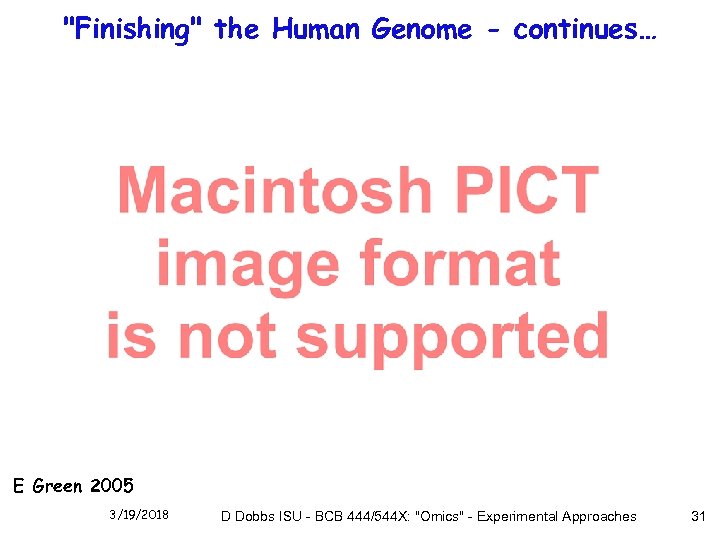 "Finishing" the Human Genome - continues…

Macintosh PICT image format is not supported

E Green 2005

3/19/2018 D Dobbs ISU - BCB 444/544X: "Omics" - Experimental Approaches 31